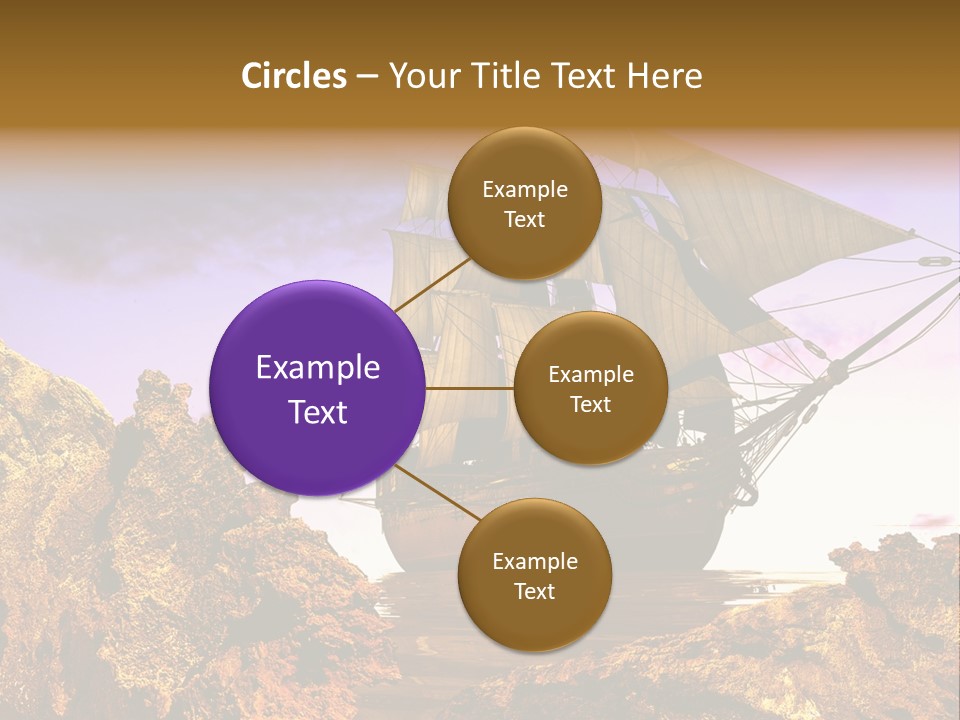 Circles – Your Title Text Here

Example Text

Example Text

Example Text

Example Text